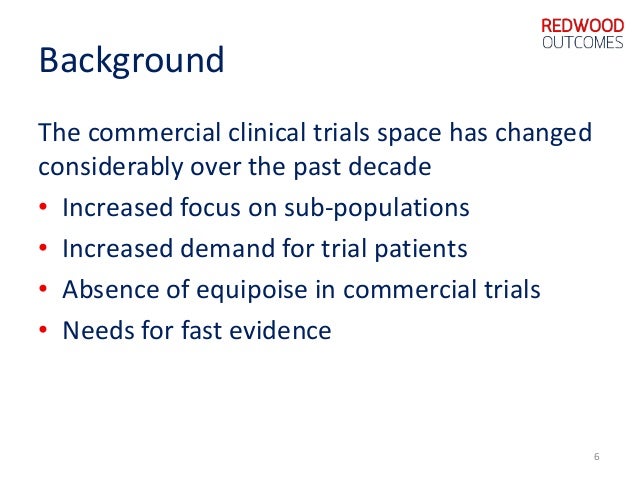 REDWOOD
OUTCOMES

Background

The commercial clinical trials space has changed considerably over the past decade

• Increased focus on sub-populations
• Increased demand for trial patients
• Absence of equipoise in commercial trials
• Needs for fast evidence

6